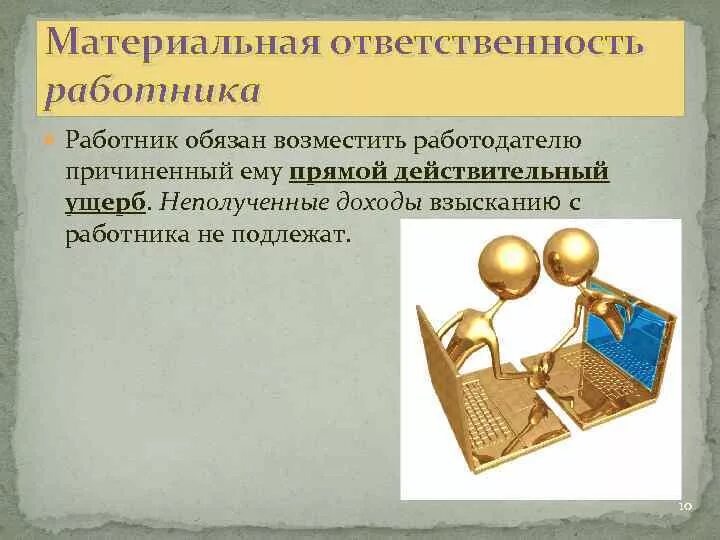 Материальная ответственность работника

Работник обязан возместить работодателю причиненный ему прямой действительный ущерб. Неполученные доходы взысканию с работника не подлежат.

10